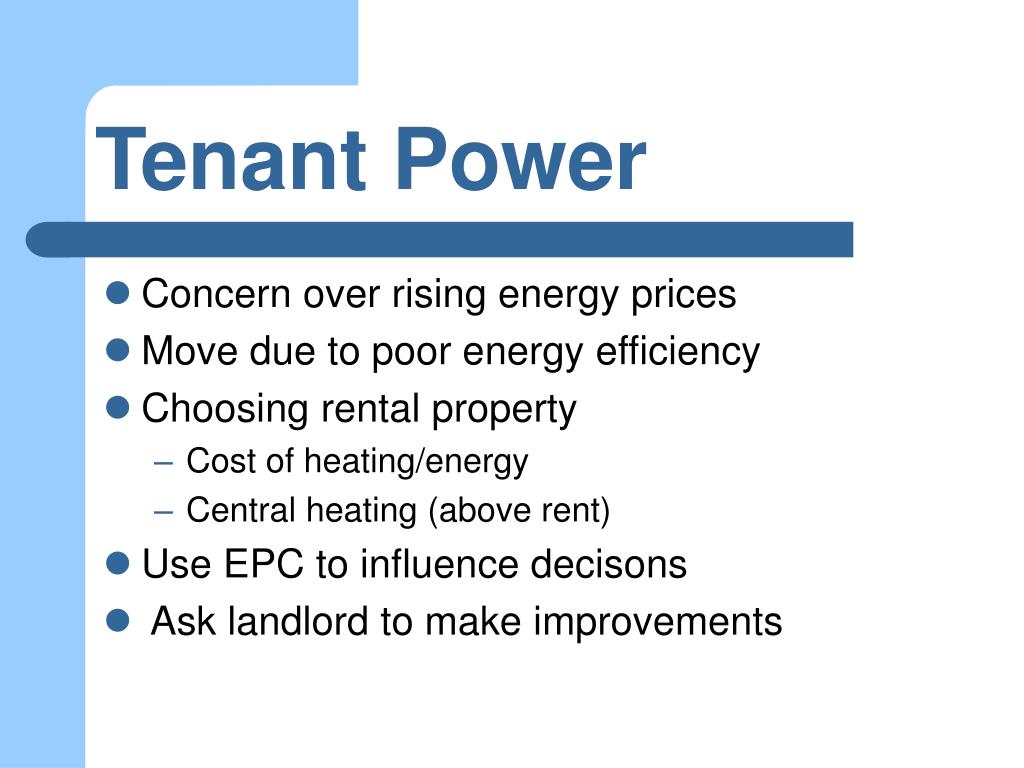 Tenant Power

- Concern over rising energy prices
- Move due to poor energy efficiency
- Choosing rental property
  – Cost of heating/energy
  – Central heating (above rent)
- Use EPC to influence decisons
- Ask landlord to make improvements